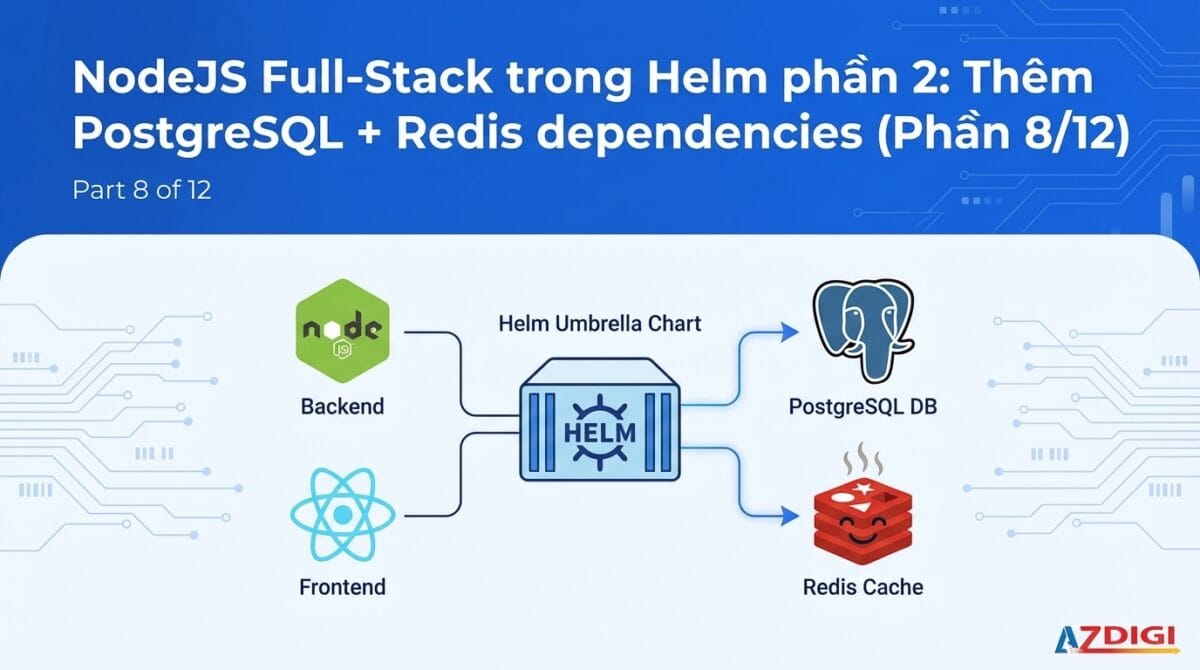 NodeJS Full-Stack trong Helm phần 2: Thêm PostgreSQL + Redis dependencies (Phần 8/12)

Part 8 of 12

node JS

Backend

Frontend

Helm Umbrella Chart

HELM

PostgreSQL DB

Redis Cache

AZDIGI